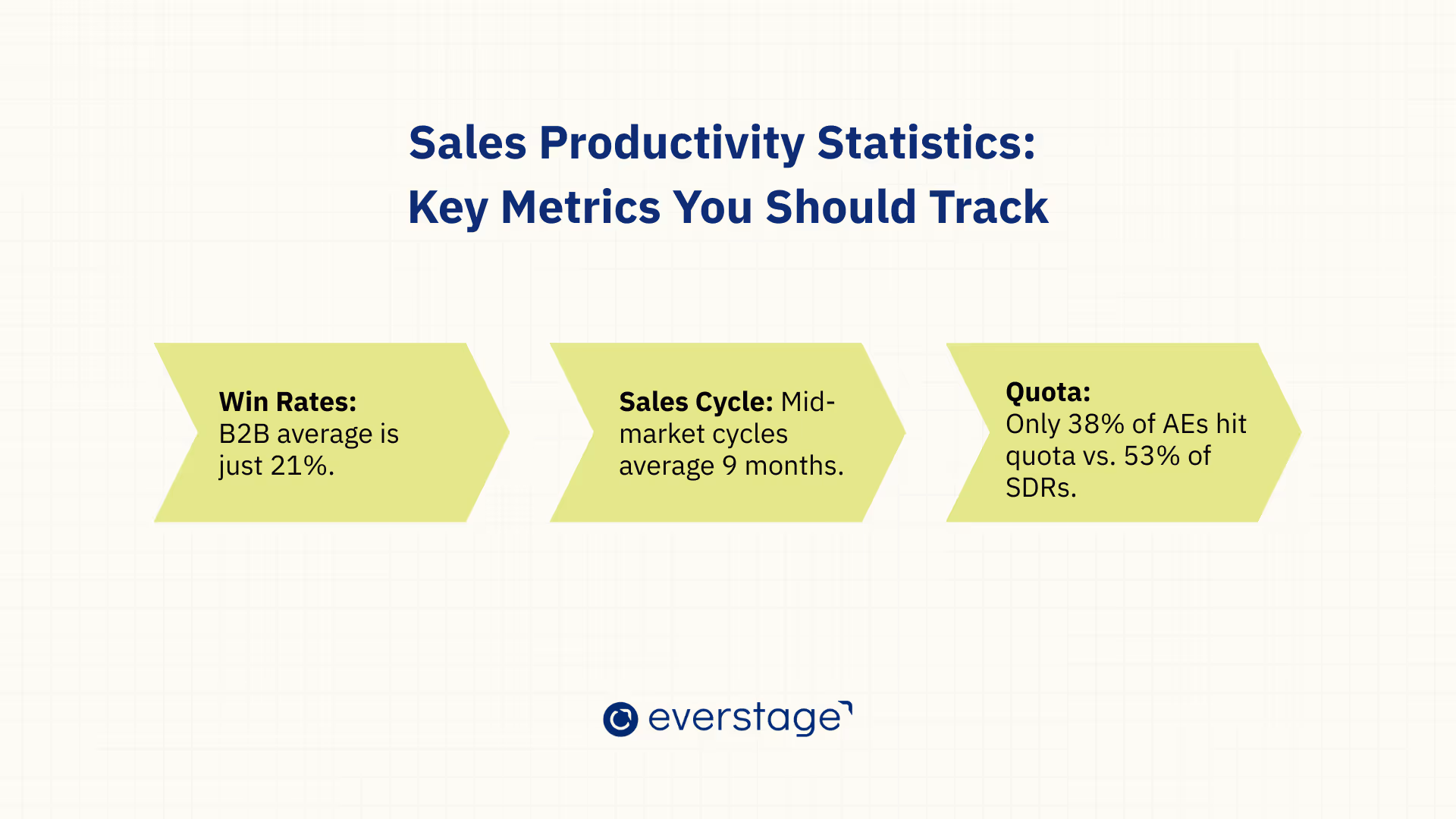 Sales Productivity Statistics:
Key Metrics You Should Track

Win Rates:
B2B average is just 21%.

Sales Cycle: Mid-market cycles average 9 months.

Quota:
Only 38% of AEs hit quota vs. 53% of SDRs.

everstage